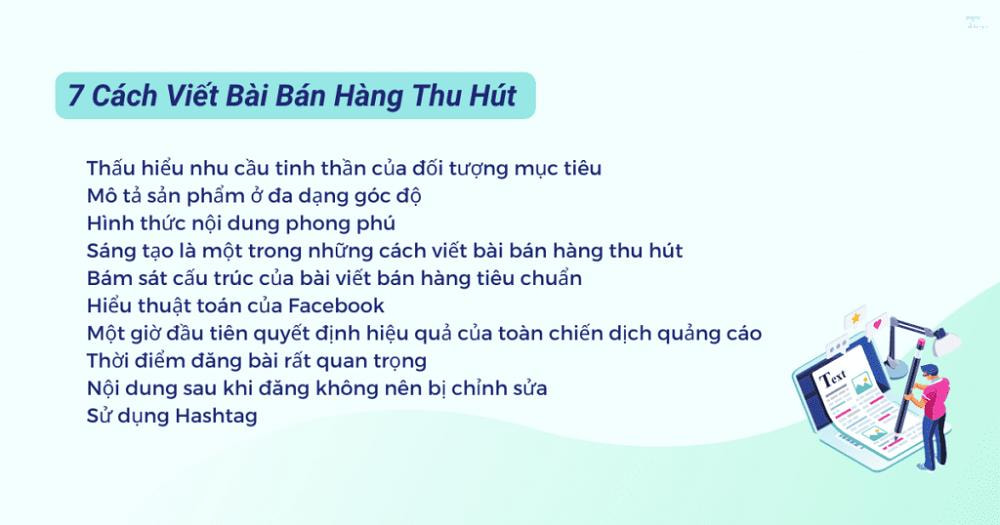 7 Cách Viết Bài Bán Hàng Thu Hút

Thấu hiểu nhu cầu tinh thần của đối tượng mục tiêu
Mô tả sản phẩm ở đa dạng góc độ
Hình thức nội dung phong phú
Sáng tạo là một trong những cách viết bài bán hàng thu hút
Bám sát cấu trúc của bài viết bán hàng tiêu chuẩn
Hiểu thuật toán của Facebook
Một giờ đầu tiên quyết định hiệu quả của toàn chiến dịch quảng cáo
Thời điểm đăng bài rất quan trọng
Nội dung sau khi đăng không nên bị chỉnh sửa
Sử dụng Hashtag

Text